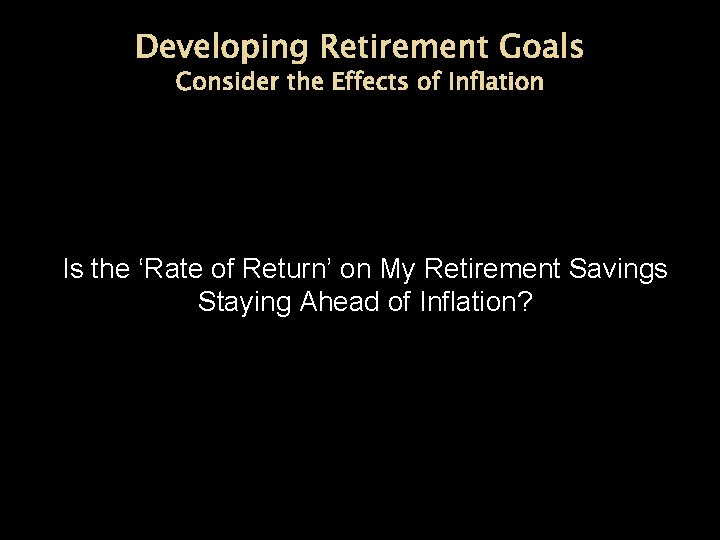 Developing Retirement Goals
Consider the Effects of Inflation

Is the ‘Rate of Return’ on My Retirement Savings Staying Ahead of Inflation?